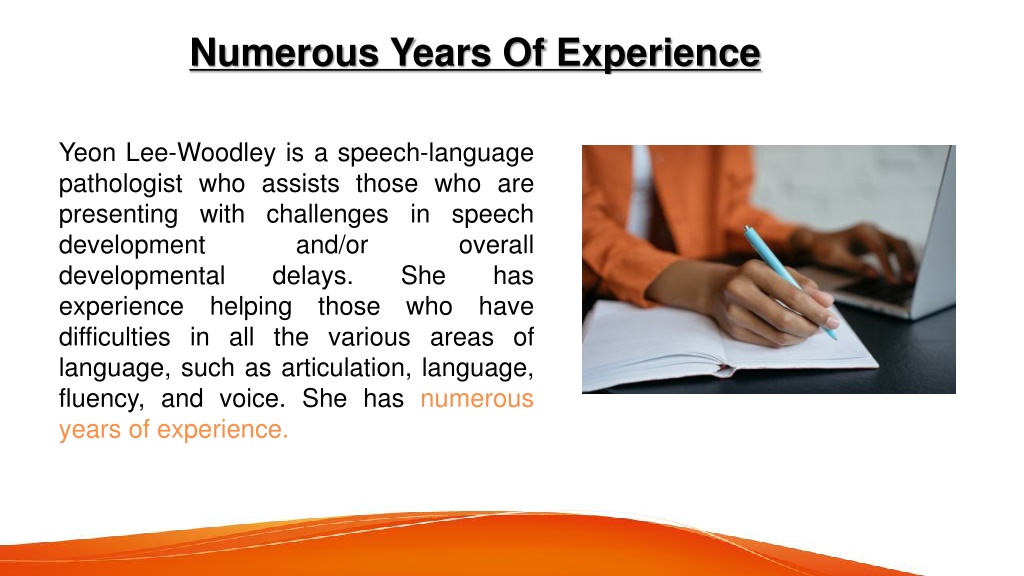 Numerous Years Of Experience

Yeon Lee-Woodley is a speech-language pathologist who assists those who are presenting with challenges in speech development and/or overall developmental delays. She has experience helping those who have difficulties in all the various areas of language, such as articulation, language, fluency, and voice. She has numerous years of experience.